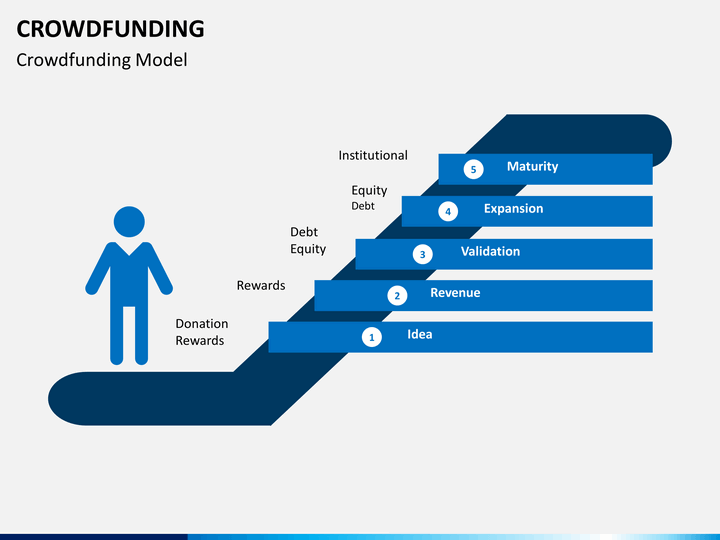 CROWDFUNDING

Crowdfunding Model

Institutional

5 Maturity

Equity
Debt

4 Expansion

Debt
Equity

3 Validation

Rewards

2 Revenue

Donation
Rewards

1 Idea